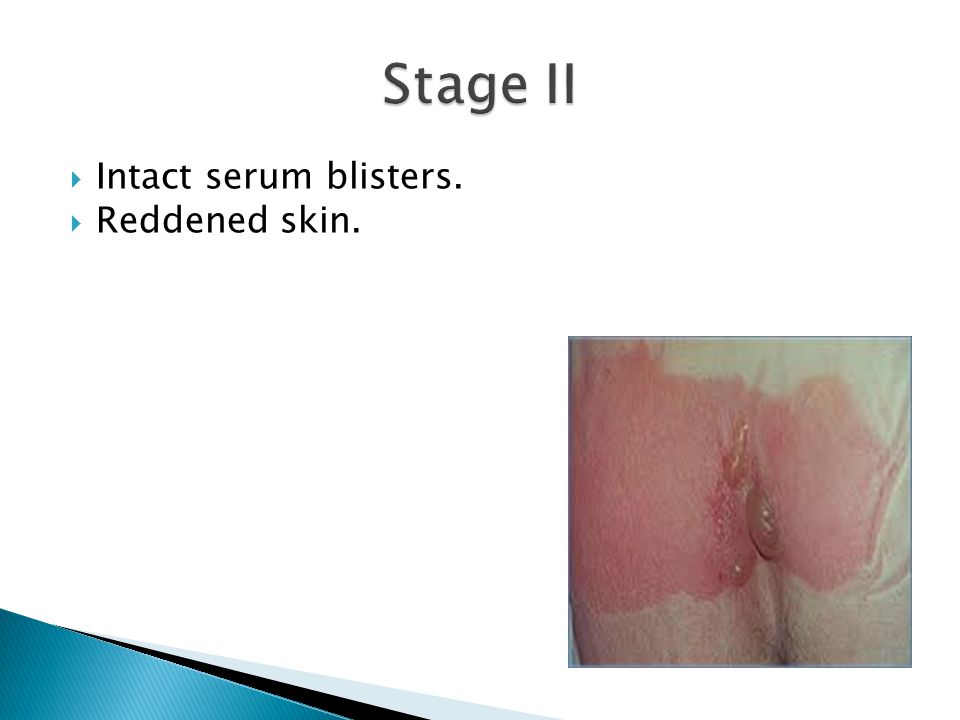 Stage II

Intact serum blisters.
Reddened skin.